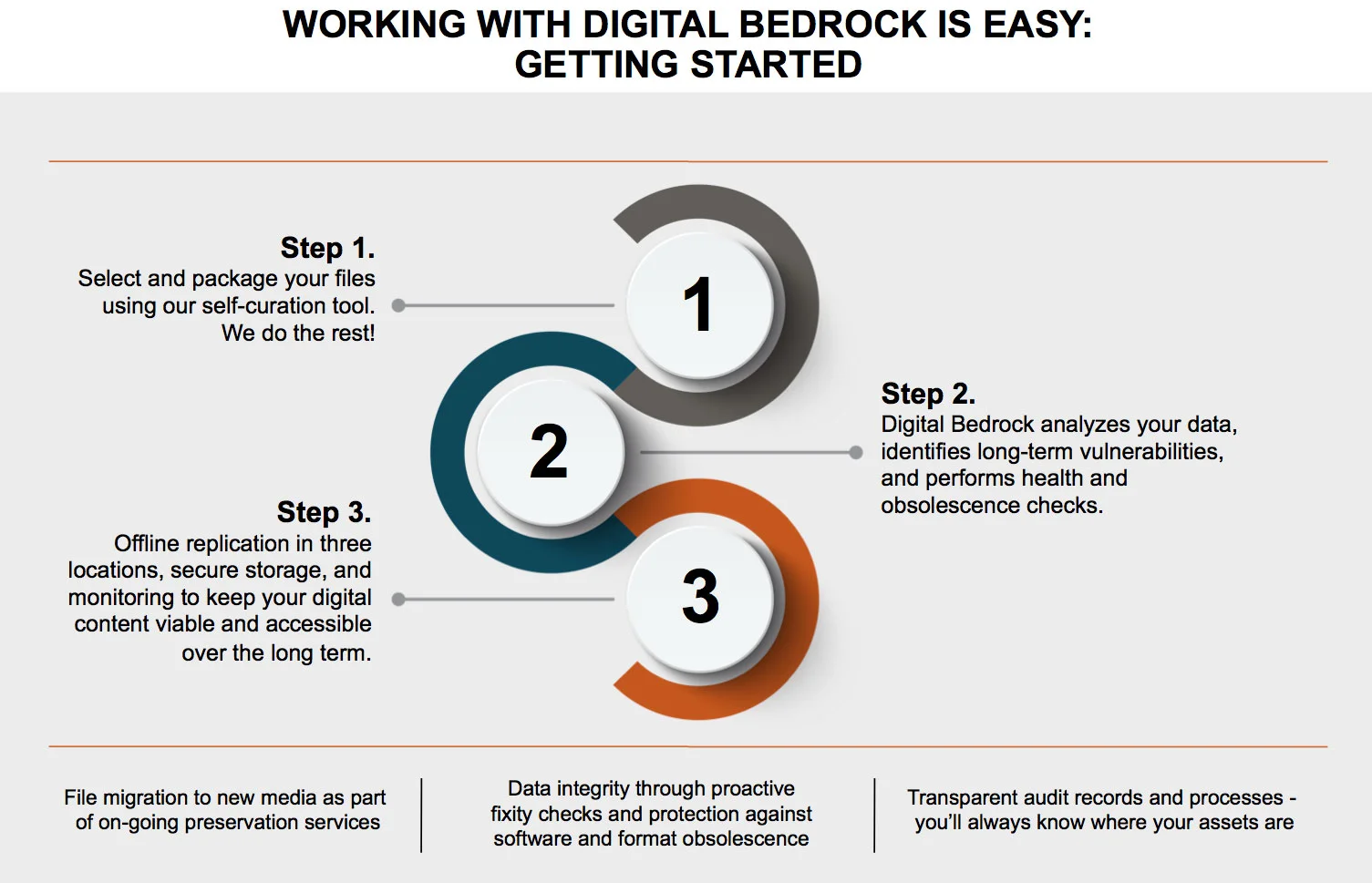 WORKING WITH DIGITAL BEDROCK IS EASY:
GETTING STARTED

Step 1.
Select and package your files using our self-curation tool. We do the rest!

1

2

Step 2.
Digital Bedrock analyzes your data, identifies long-term vulnerabilities, and performs health and obsolescence checks.

Step 3.
Offline replication in three locations, secure storage, and monitoring to keep your digital content viable and accessible over the long term.

3

File migration to new media as part of on-going preservation services

Data integrity through proactive fixity checks and protection against software and format obsolescence

Transparent audit records and processes - you'll always know where your assets are